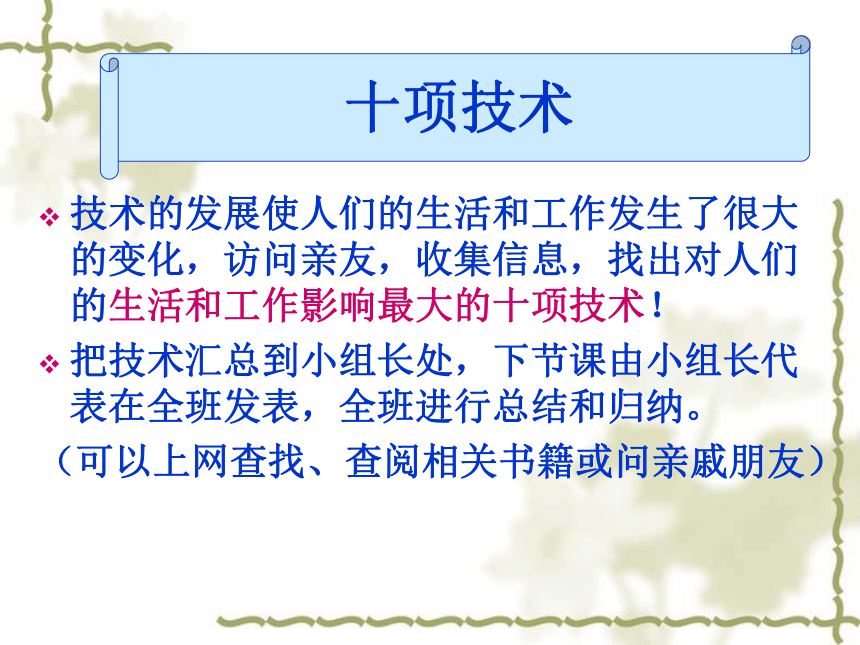 十项技术

❖ 技术的发展使人们的生活和工作发生了很大的变化，访问亲友，收集信息，找出对人们的生活和工作影响最大的十项技术！

❖ 把技术汇总到小组长处，下节课由小组长代表在全班发表，全班进行总结和归纳。

（可以上网查找、查阅相关书籍或问亲戚朋友）